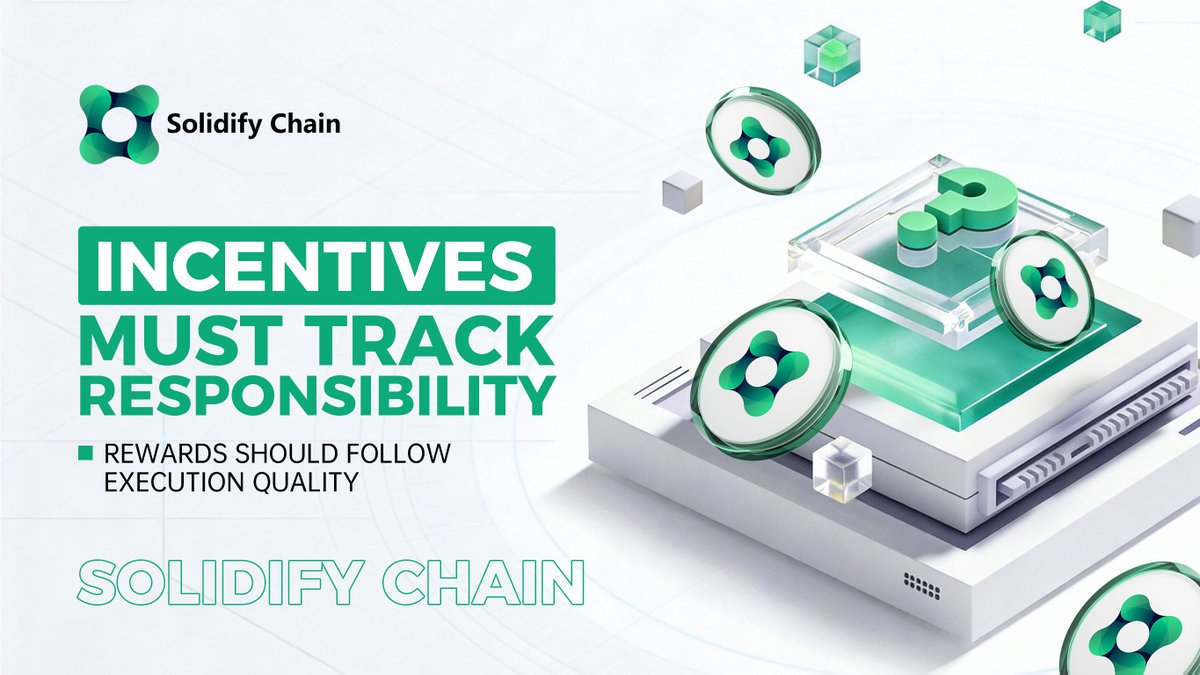 Solidify Chain

INCENTIVES MUST TRACK RESPONSIBILITY

REWARDS SHOULD FOLLOW EXECUTION QUALITY

SOLIDIFY CHAIN